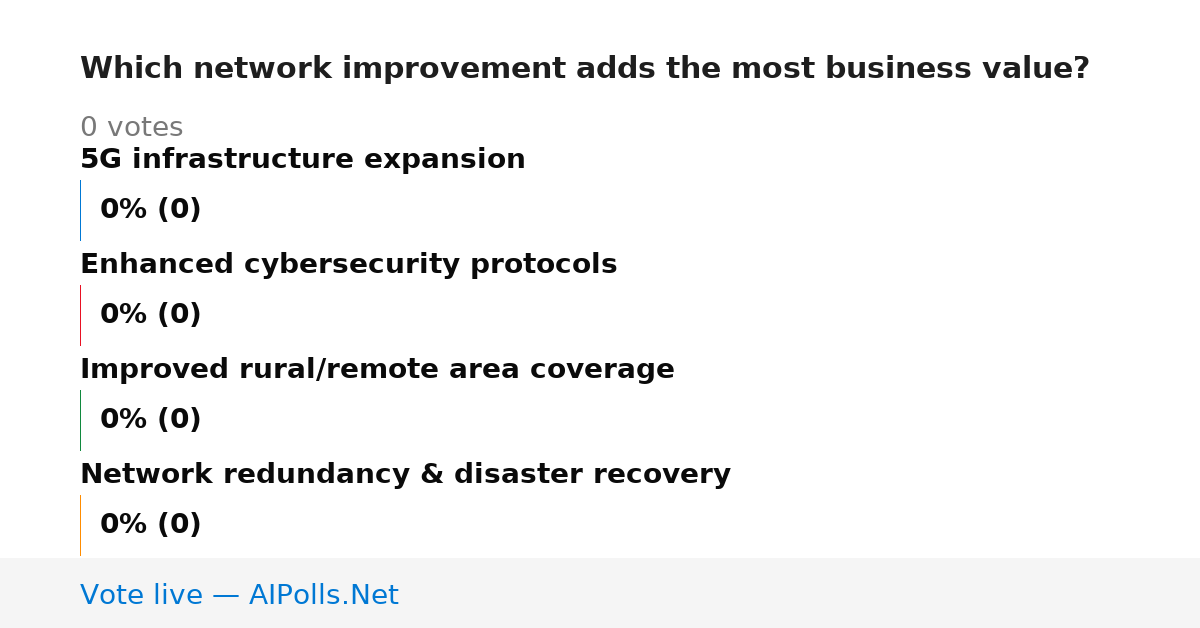 Which network improvement adds the most business value?

0 votes

5G infrastructure expansion

0% (0)

Enhanced cybersecurity protocols

0% (0)

Improved rural/remote area coverage

0% (0)

Network redundancy & disaster recovery

0% (0)

Vote live — AIPolls.Net